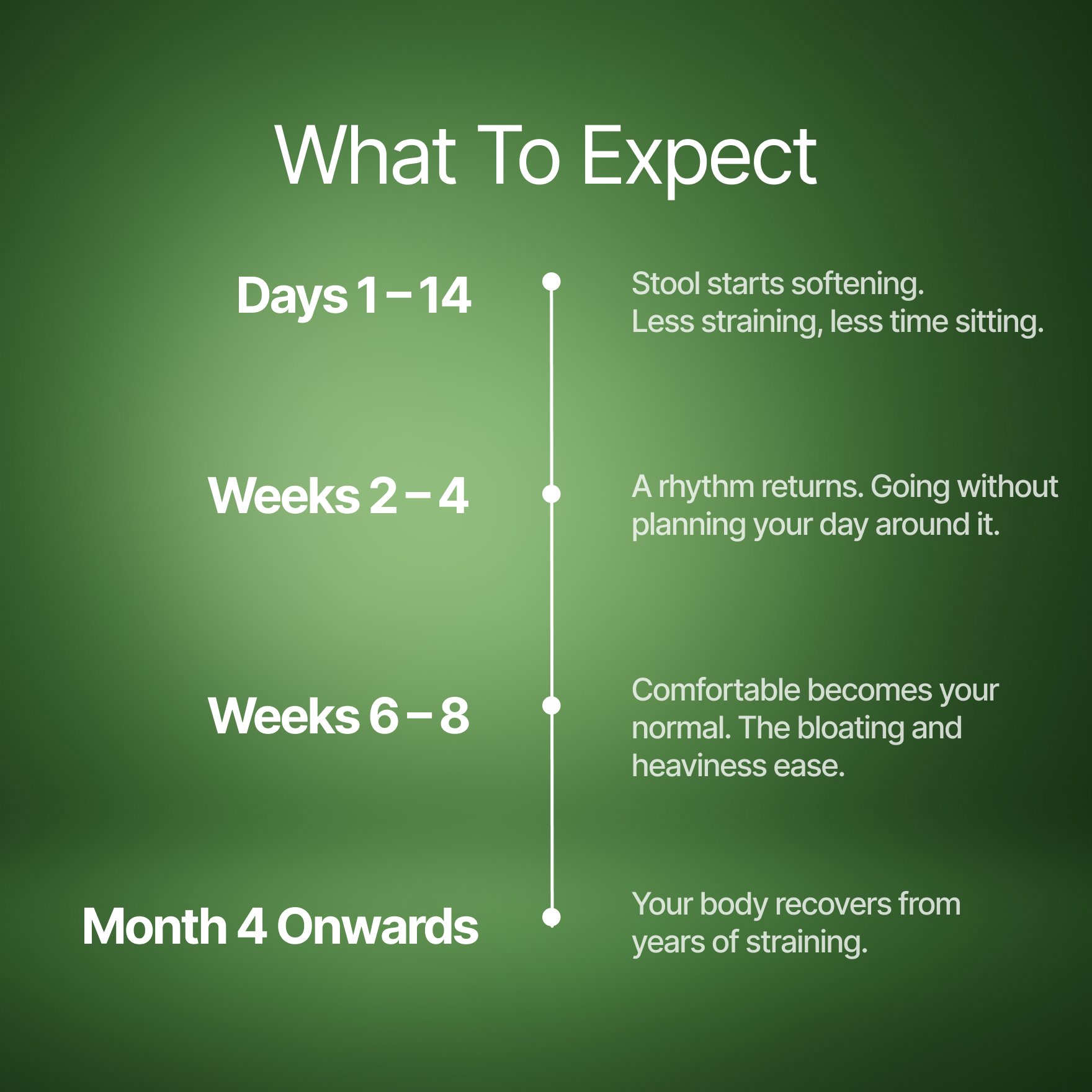 What To Expect

Days 1 – 14

Stool starts softening.
Less straining, less time sitting.

Weeks 2 – 4

A rhythm returns. Going without planning your day around it.

Weeks 6 – 8

Comfortable becomes your normal. The bloating and heaviness ease.

Month 4 Onwards

Your body recovers from years of straining.